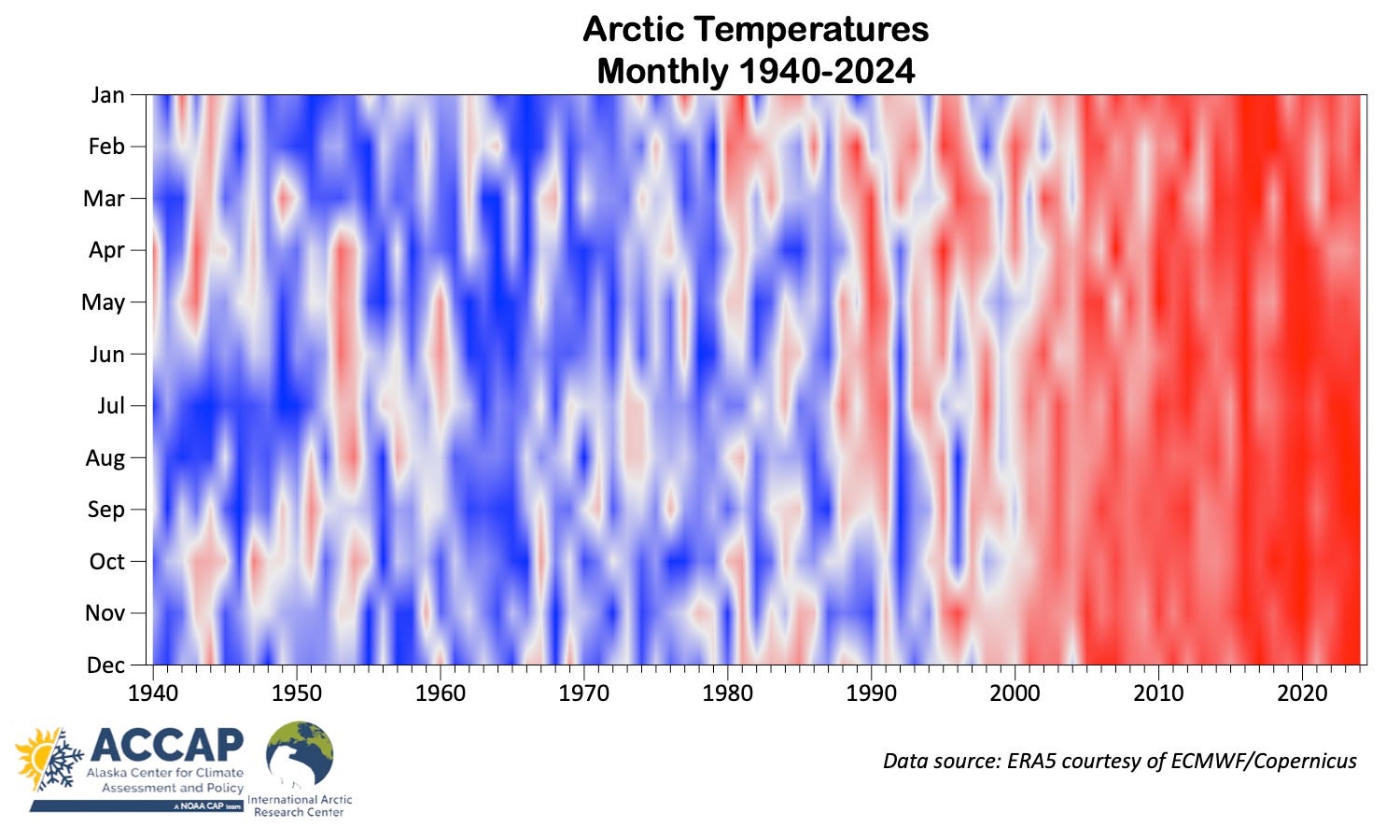 Arctic Temperatures
Monthly 1940-2024

Jan
Feb
Mar
Apr
May
Jun
Jul
Aug
Sep
Oct
Nov
Dec

1940 1950 1960 1970 1980 1990 2000 2010 2020

ACCAP
Alaska Center for Climate Assessment and Policy
A NOAA CAP team

International Arctic Research Center

Data source: ERA5 courtesy of ECMWF/Copernicus